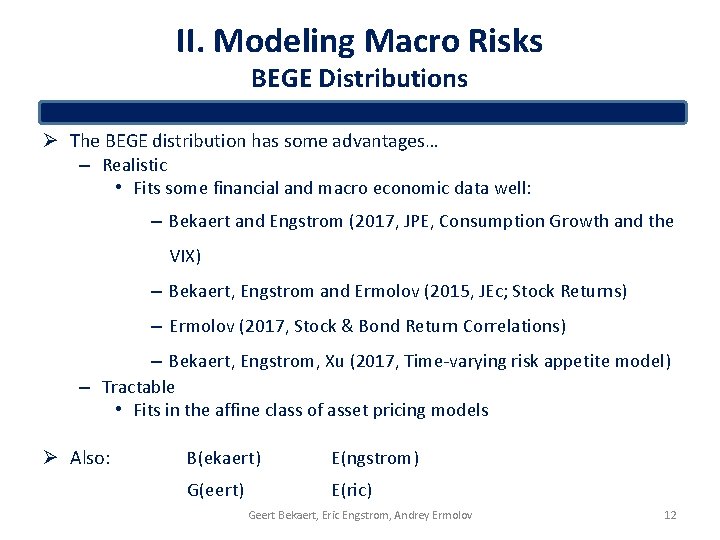 II. Modeling Macro Risks
BEGE Distributions

➢ The BEGE distribution has some advantages…
– Realistic
• Fits some financial and macro economic data well:
– Bekaert and Engstrom (2017, JPE, Consumption Growth and the VIX)
– Bekaert, Engstrom and Ermolov (2015, JEc; Stock Returns)
– Ermolov (2017, Stock & Bond Return Correlations)
– Bekaert, Engstrom, Xu (2017, Time-varying risk appetite model)
– Tractable
• Fits in the affine class of asset pricing models

➢ Also: B(ekaert) E(ngstrom)
G(eert) E(ric)

Geert Bekaert, Eric Engstrom, Andrey Ermolov 12